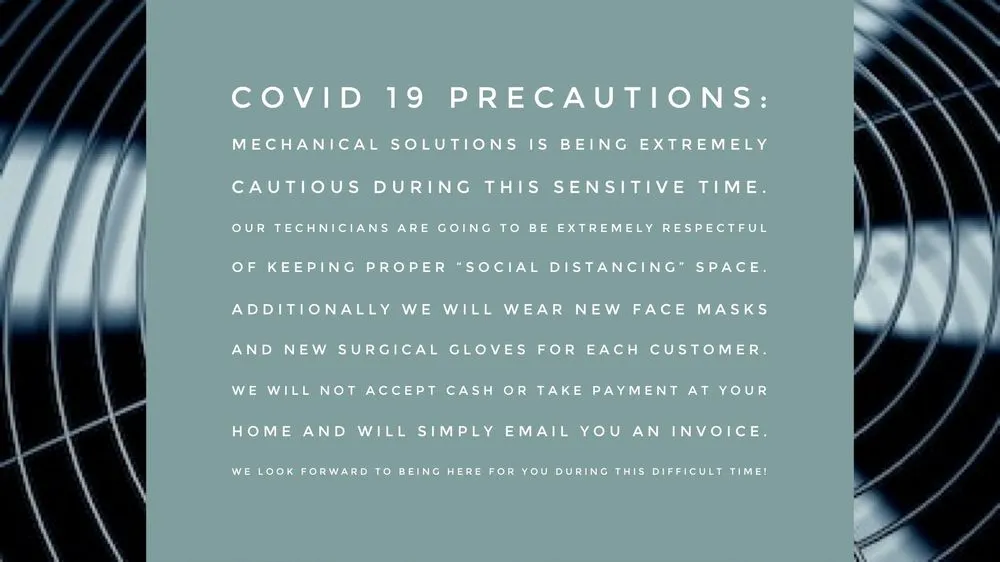 COVID 19 PRECAUTIONS:

MECHANICAL SOLUTIONS IS BEING EXTREMELY CAUTIOUS DURING THIS SENSITIVE TIME.

OUR TECHNICIANS ARE GOING TO BE EXTREMELY RESPECTFUL OF KEEPING PROPER "SOCIAL DISTANCING" SPACE. ADDITIONALLY WE WILL WEAR NEW FACE MASKS AND NEW SURGICAL GLOVES FOR EACH CUSTOMER. WE WILL NOT ACCEPT CASH OR TAKE PAYMENT AT YOUR HOME AND WILL SIMPLY EMAIL YOU AN INVOICE.

WE LOOK FORWARD TO BEING HERE FOR YOU DURING THIS DIFFICULT TIME!